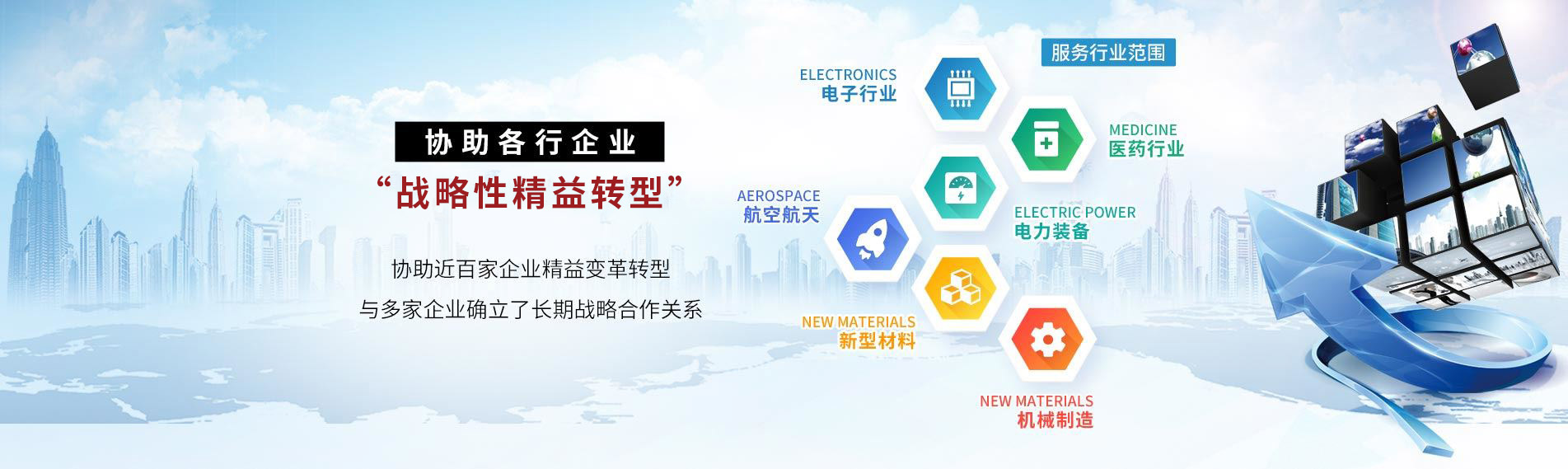 协助各行企业

“战略性精益转型”

协助近百家企业精益变革转型

与多家企业确立了长期战略合作关系

服务行业范围

ELECTRONICS
电子行业

MEDICINE
医药行业

AEROSPACE
航空航天

ELECTRIC POWER
电力装备

NEW MATERIALS
新型材料

NEW MATERIALS
机械制造